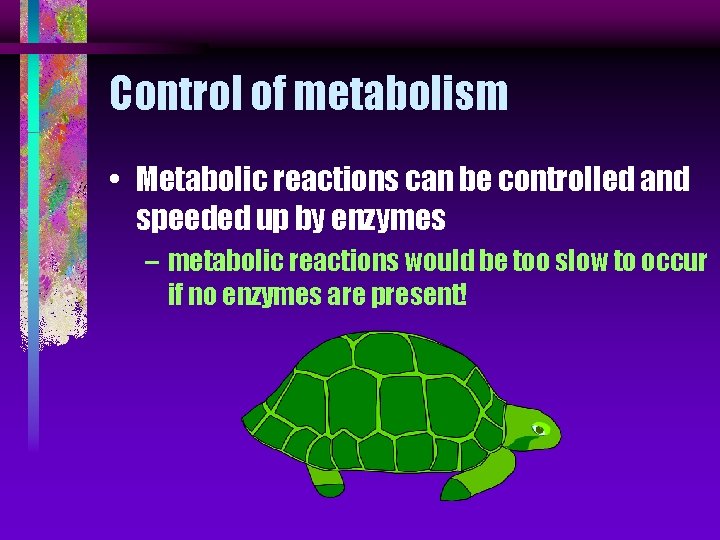 Control of metabolism

• Metabolic reactions can be controlled and speeded up by enzymes

– metabolic reactions would be too slow to occur if no enzymes are present!